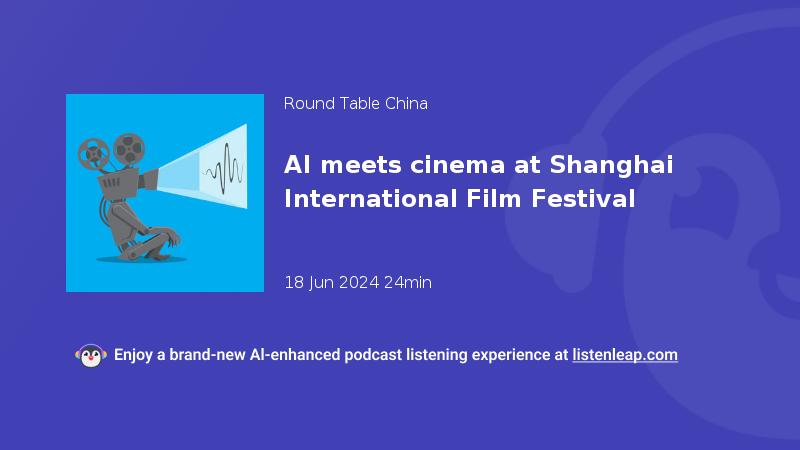 Round Table China

AI meets cinema at Shanghai International Film Festival

18 Jun 2024 24min

Enjoy a brand-new AI-enhanced podcast listening experience at listenleap.com